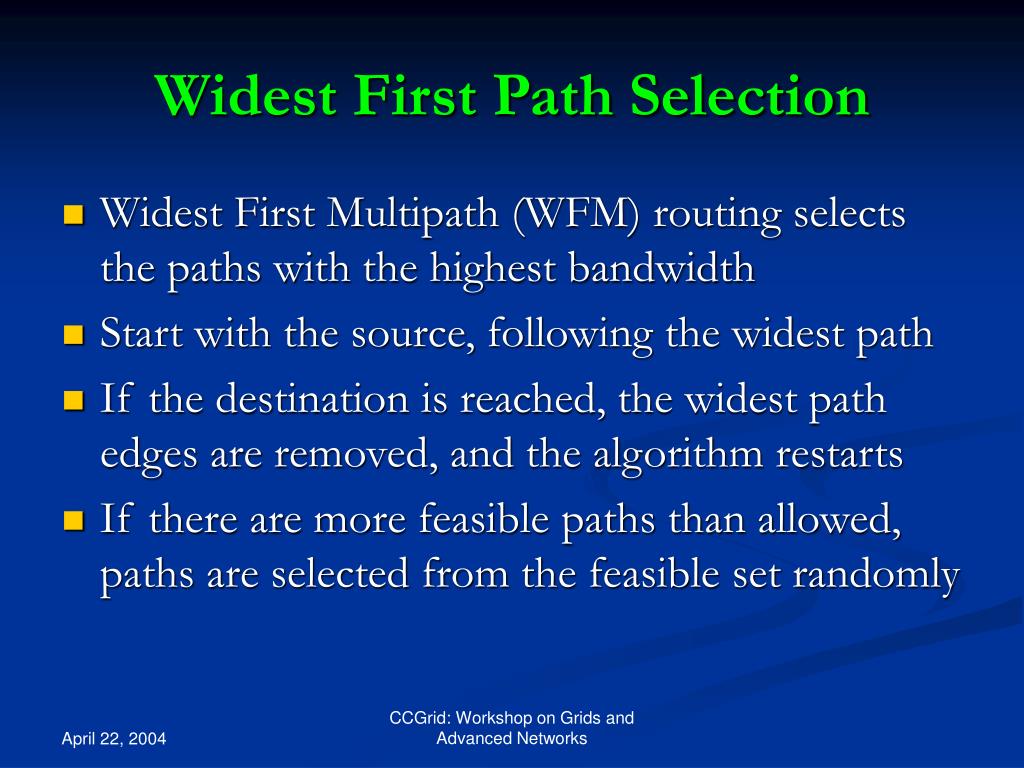 Widest First Path Selection

- Widest First Multipath (WFM) routing selects the paths with the highest bandwidth
- Start with the source, following the widest path
- If the destination is reached, the widest path edges are removed, and the algorithm restarts
- If there are more feasible paths than allowed, paths are selected from the feasible set randomly

April 22, 2004

CCGrid: Workshop on Grids and Advanced Networks